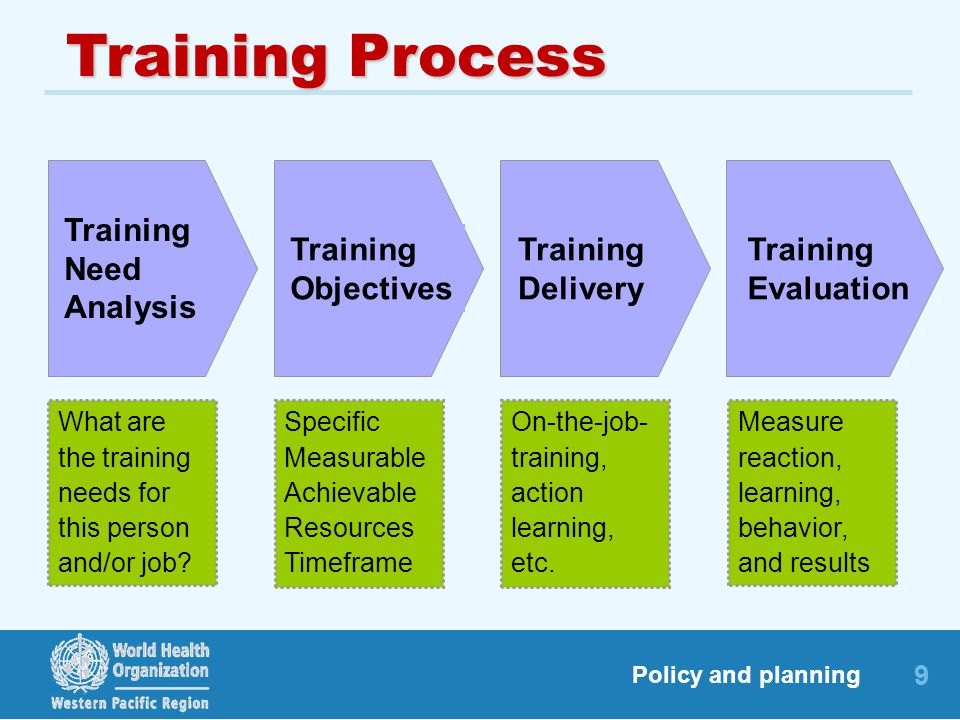 Training Process

Training Need Analysis

Training Objectives

Training Delivery

Training Evaluation

What are the training needs for this person and/or job?

Specific
Measurable
Achievable
Resources
Timeframe

On-the-job-training, action learning, etc.

Measure reaction, learning, behavior, and results

World Health Organization
Western Pacific Region

Policy and planning

9